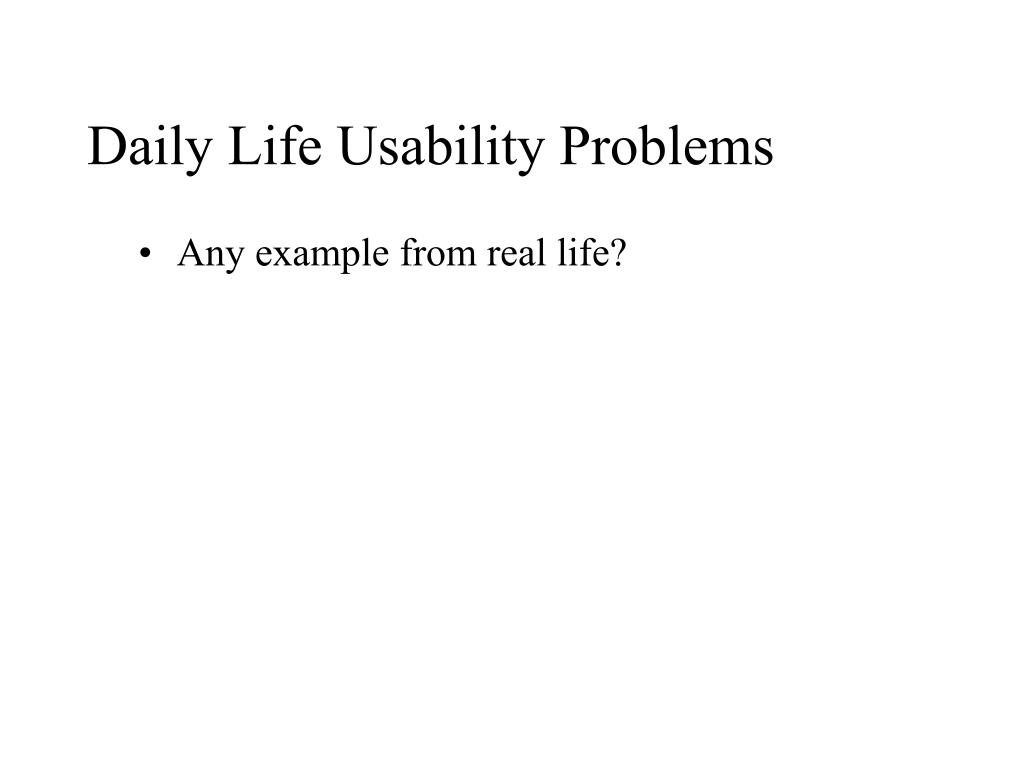 Daily Life Usability Problems

• Any example from real life?